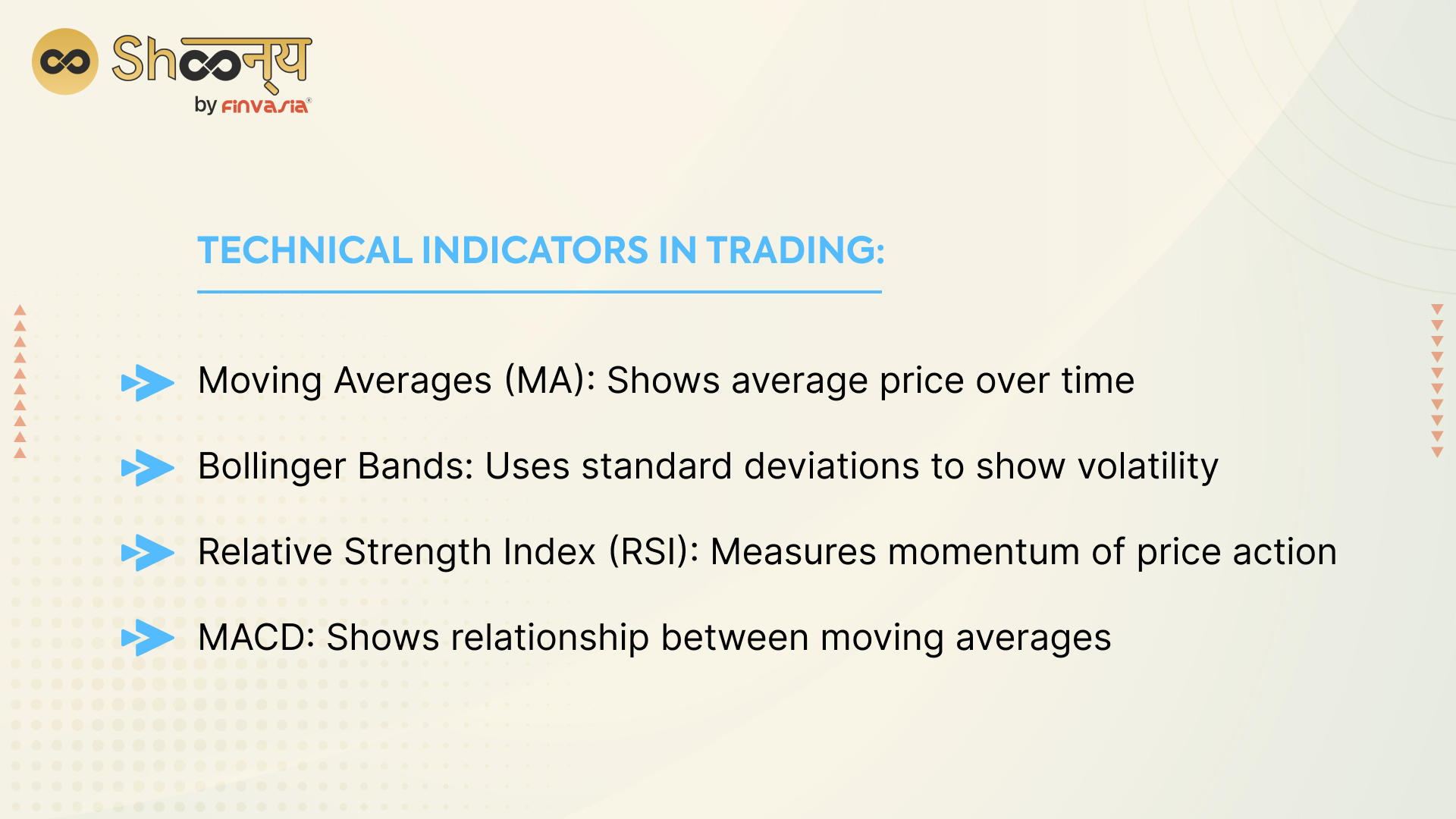 Shoonya
by FINVASIA®

TECHNICAL INDICATORS IN TRADING:

Moving Averages (MA): Shows average price over time

Bollinger Bands: Uses standard deviations to show volatility

Relative Strength Index (RSI): Measures momentum of price action

MACD: Shows relationship between moving averages